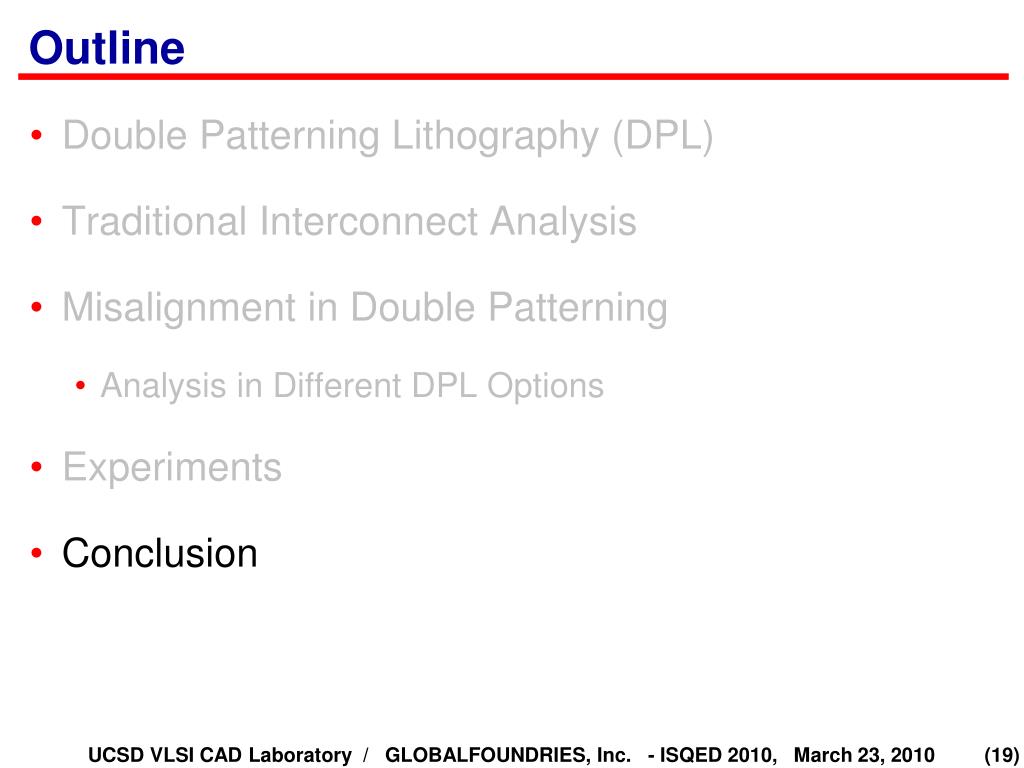 Outline

• Double Patterning Lithography (DPL)

• Traditional Interconnect Analysis

• Misalignment in Double Patterning

• Analysis in Different DPL Options

• Experiments

• Conclusion

UCSD VLSI CAD Laboratory / GLOBALFOUNDRIES, Inc. - ISQED 2010, March 23, 2010 (19)